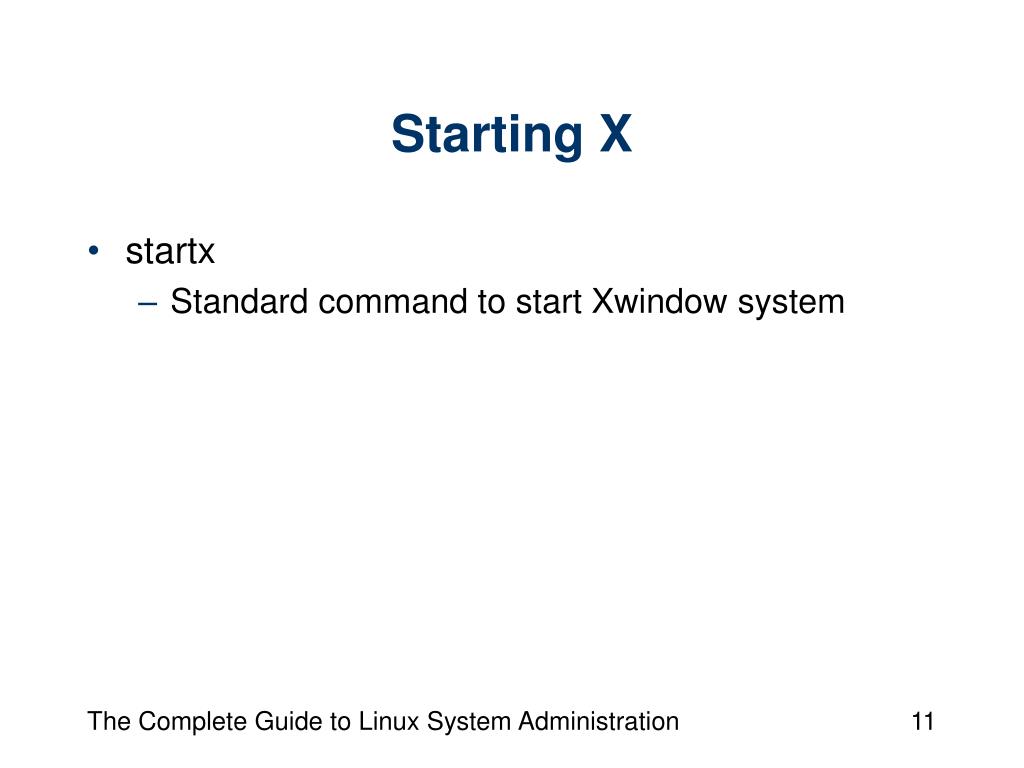 Starting X

• startx
– Standard command to start Xwindow system

The Complete Guide to Linux System Administration 11